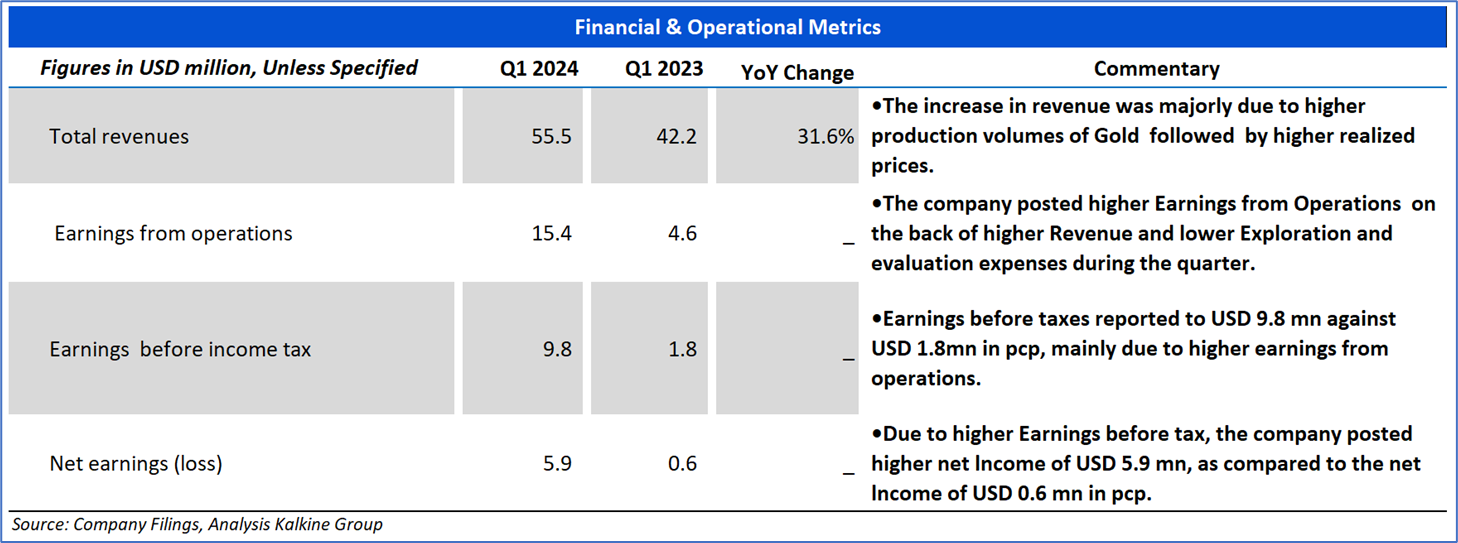 Financial & Operational Metrics

| Figures in USD million, Unless Specified | Q1 2024 | Q1 2023 | YoY Change | Commentary |
|---|---|---|---|---|
| Total revenues | 55.5 | 42.2 | 31.6% | •The increase in revenue was majorly due to higher production volumes of Gold followed by higher realized prices. |
| Earnings from operations | 15.4 | 4.6 | _ | •The company posted higher Earnings from Operations on the back of higher Revenue and lower Exploration and evaluation expenses during the quarter. |
| Earnings before income tax | 9.8 | 1.8 | _ | •Earnings before taxes reported to USD 9.8 mn against USD 1.8mn in pcp, mainly due to higher earnings from operations. |
| Net earnings (loss) | 5.9 | 0.6 | _ | •Due to higher Earnings before tax, the company posted higher net Income of USD 5.9 mn, as compared to the net Income of USD 0.6 mn in pcp. |

Source: Company Filings, Analysis Kalkine Group